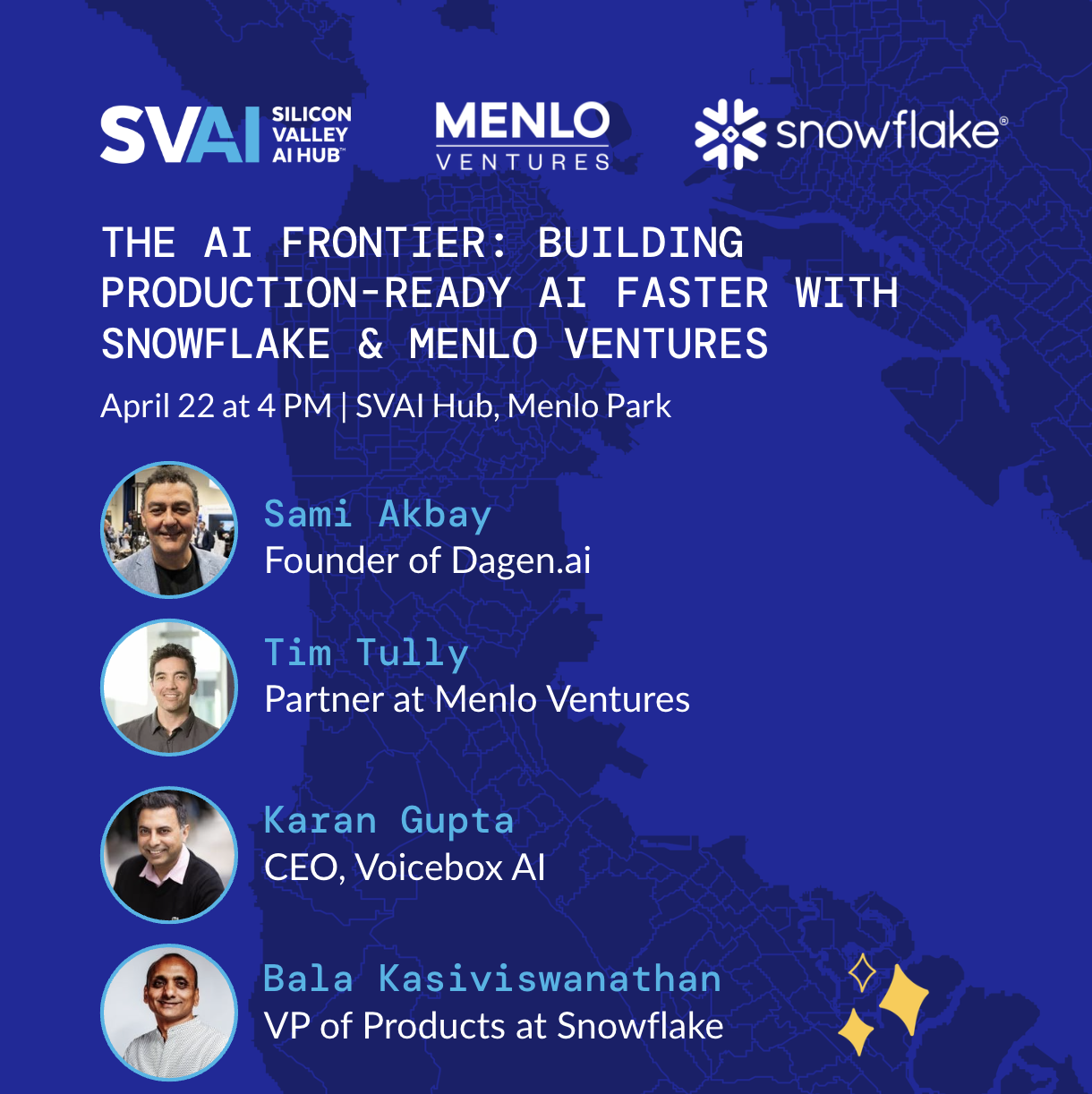 SVAI SILICON VALLEY AI HUB

MENLO VENTURES

snowflake®

THE AI FRONTIER: BUILDING PRODUCTION-READY AI FASTER WITH SNOWFLAKE & MENLO VENTURES

April 22 at 4 PM | SVAI Hub, Menlo Park

Sami Akbay
Founder of Dagen.ai

Tim Tully
Partner at Menlo Ventures

Karan Gupta
CEO, Voicebox AI

Bala Kasiviswanathan
VP of Products at Snowflake